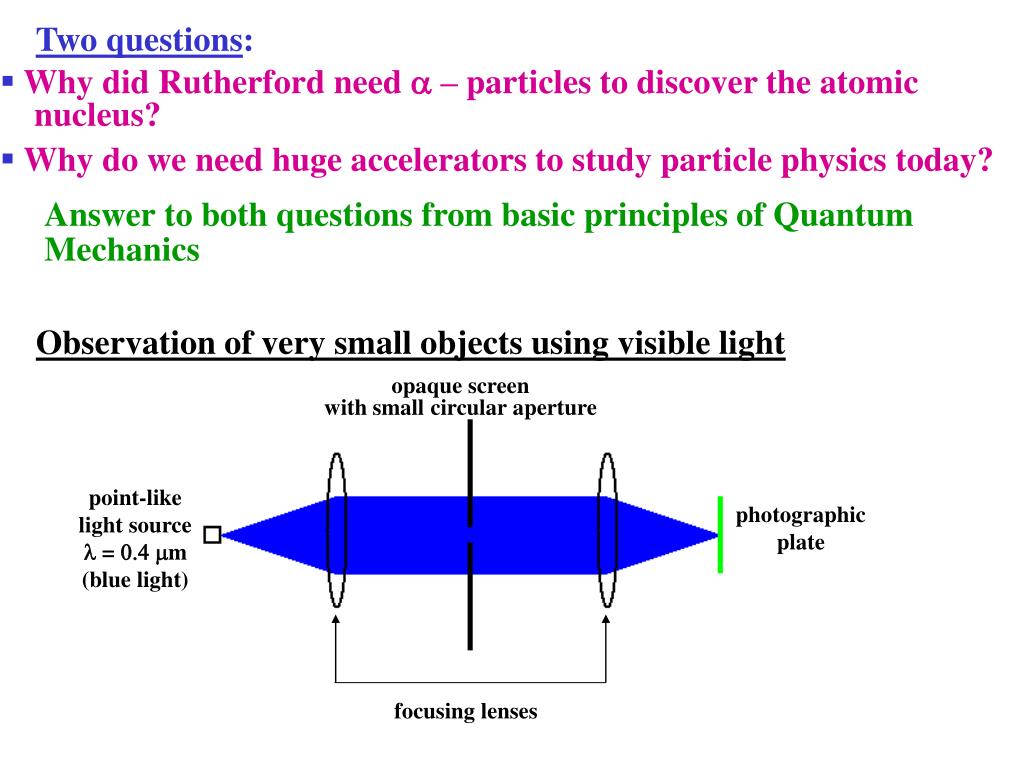 Two questions:

▪ Why did Rutherford need $\alpha$ – particles to discover the atomic nucleus?

▪ Why do we need huge accelerators to study particle physics today?

Answer to both questions from basic principles of Quantum Mechanics

Observation of very small objects using visible light

opaque screen
with small circular aperture

point-like light source $\lambda = 0.4\ \mu m$ (blue light)

photographic plate

focusing lenses